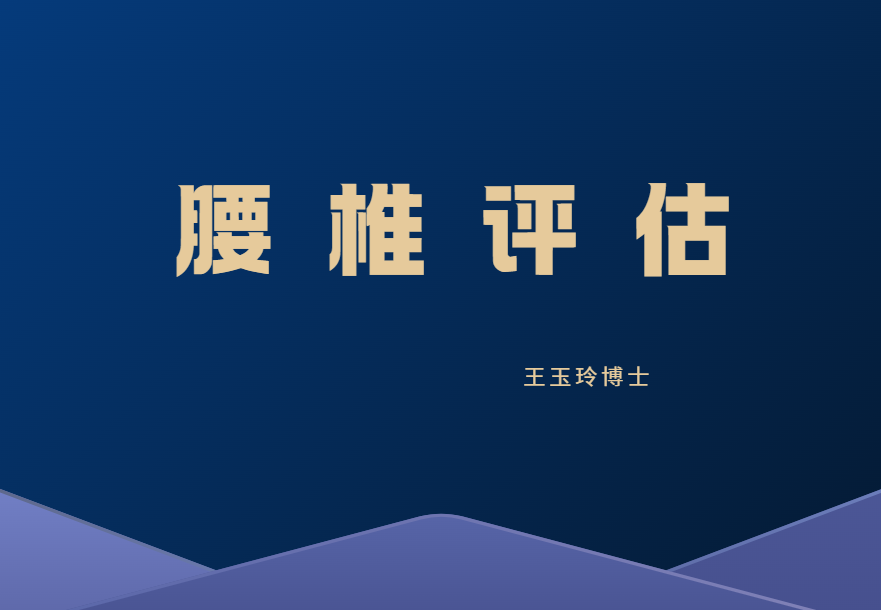 腰椎评估

王玉玲博士